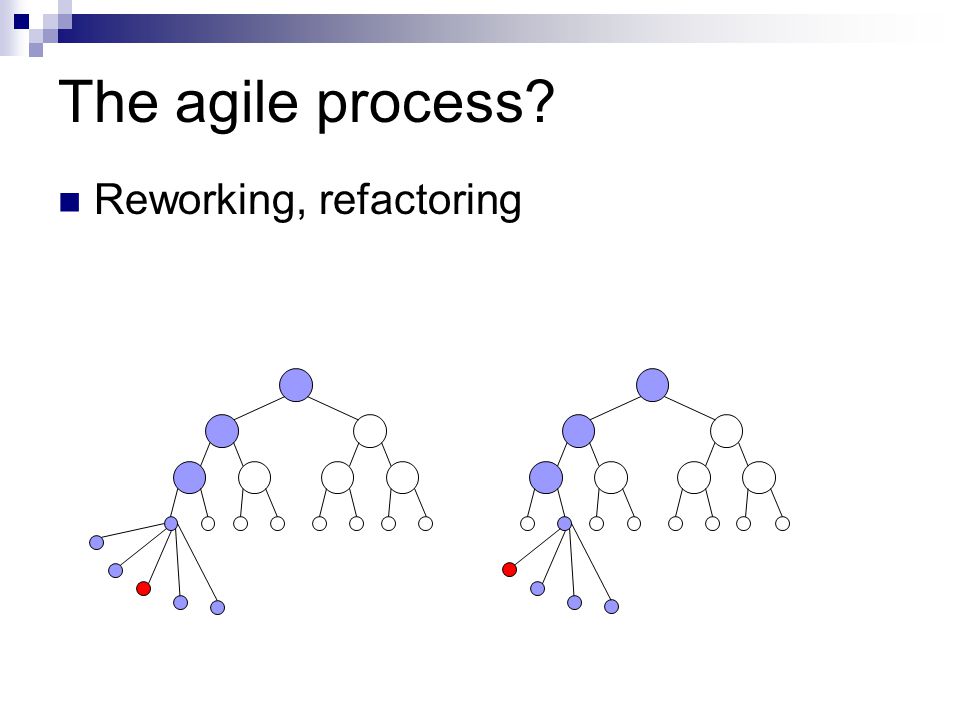 The agile process?

Reworking, refactoring